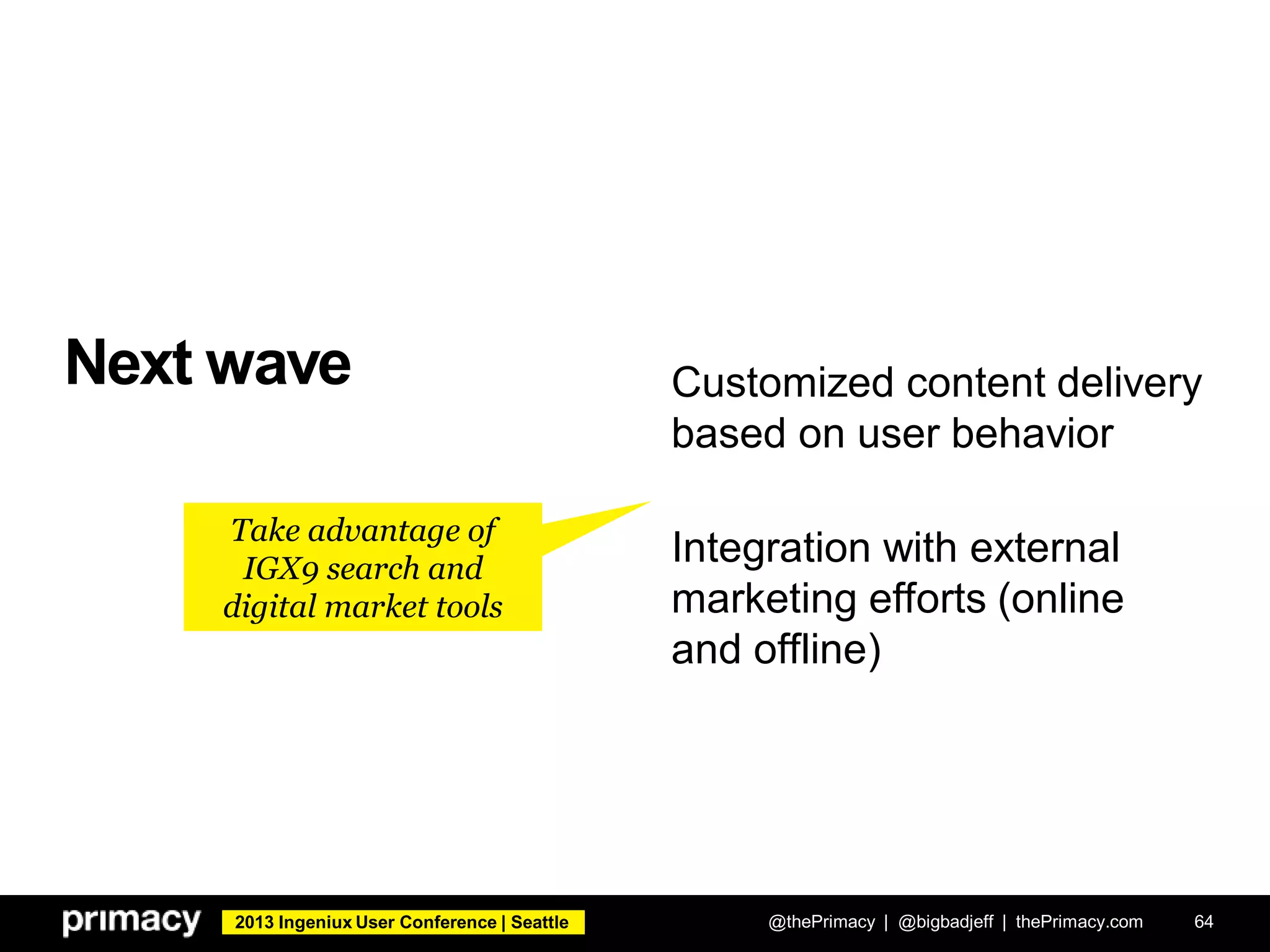 Next wave

Customized content delivery based on user behavior

Take advantage of IGX9 search and digital market tools

Integration with external marketing efforts (online and offline)

primacy 2013 Ingeniux User Conference | Seattle @thePrimacy | @bigbadjeff | thePrimacy.com 64